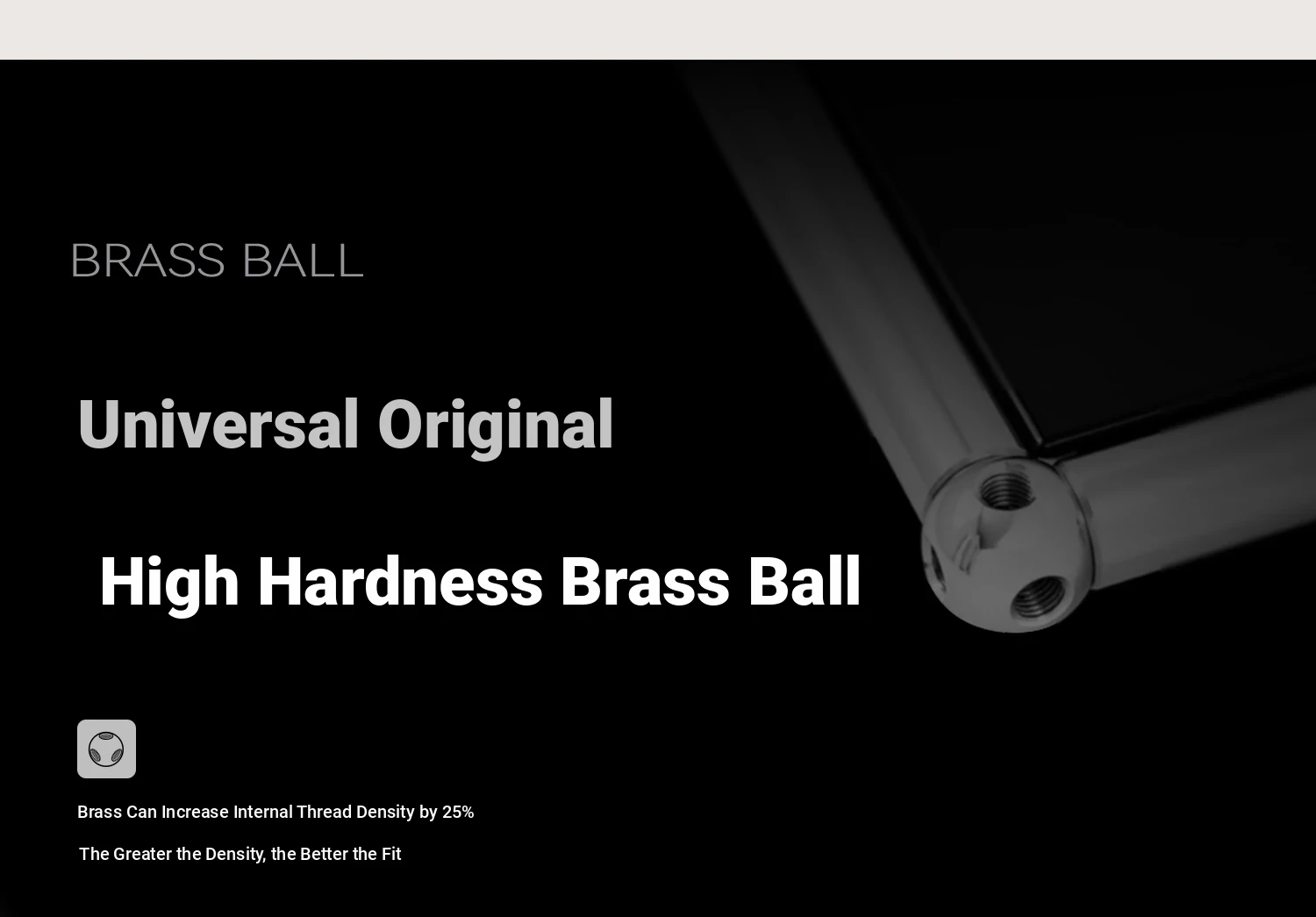 BRASS BALL

Universal Original

High Hardness Brass Ball

Brass Can Increase Internal Thread Density by 25%

The Greater the Density, the Better the Fit